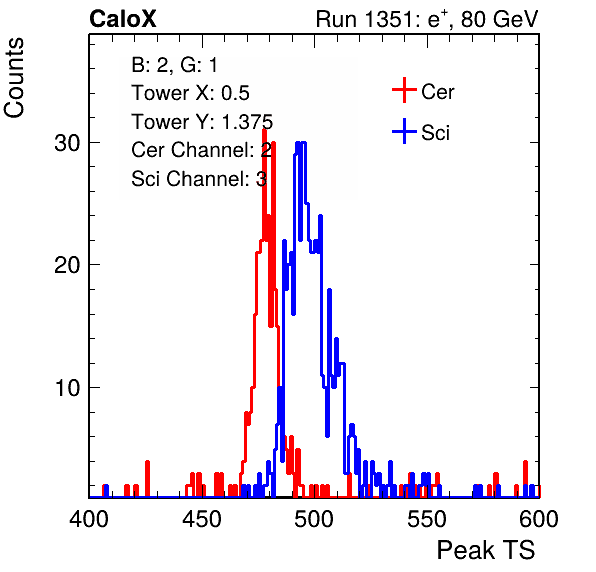 CaloX

Run 1351: $e^{+}$, 80 GeV

Counts

B: 2, G: 1
Tower X: 0.5
Tower Y: 1.375
Cer Channel: 2
Sci Channel: 3

Cer
Sci

30
20
10

400
450
500
550
600

Peak TS